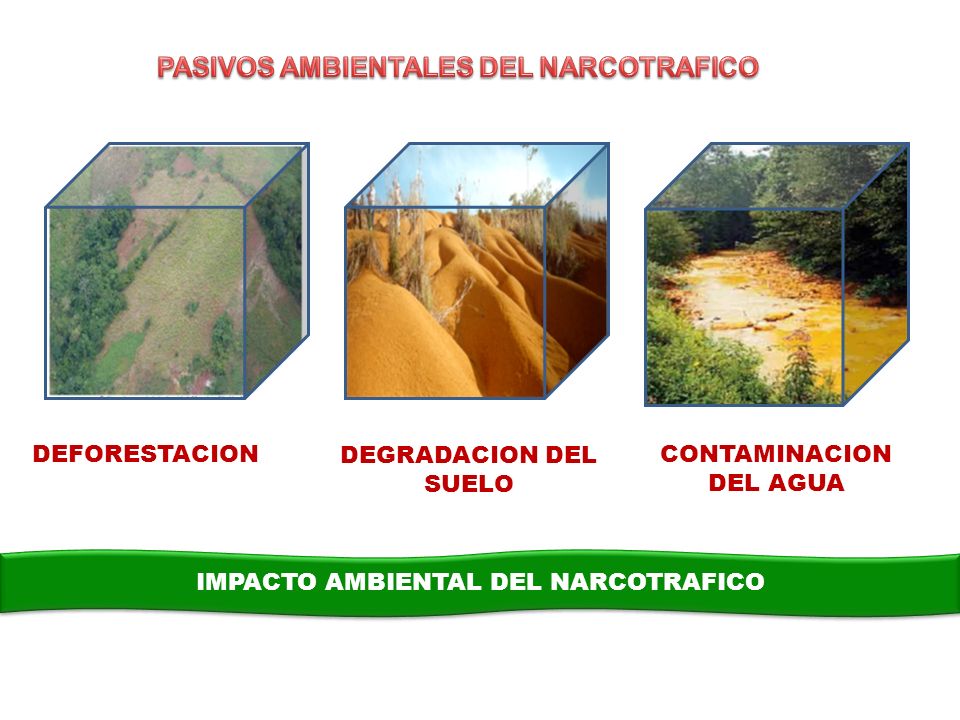 PASIVOS AMBIENTALES DEL NARCOTRAFICO

DEFORESTACION

DEGRADACION DEL SUELO

CONTAMINACION DEL AGUA

IMPACTO AMBIENTAL DEL NARCOTRAFICO